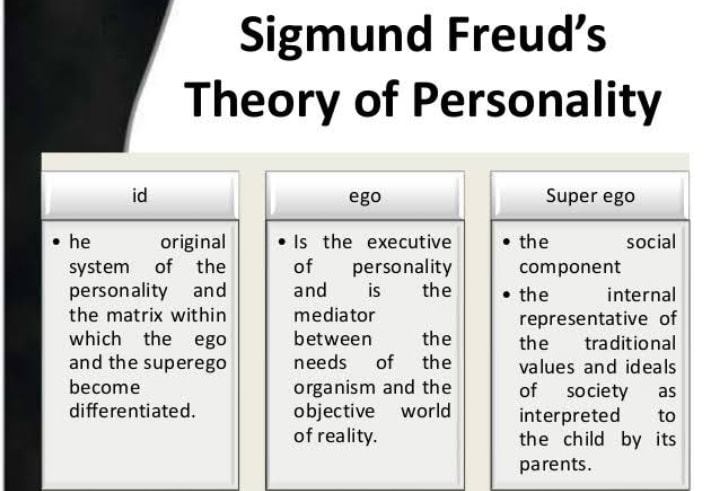 Sigmund Freud's Theory of Personality

id

• he original system of the personality and the matrix within which the ego and the superego become differentiated.

ego

• Is the executive of personality and is the mediator between the needs of the organism and the objective world of reality.

Super ego

• the social component
• the internal representative of the traditional values and ideals of society as interpreted to the child by its parents.